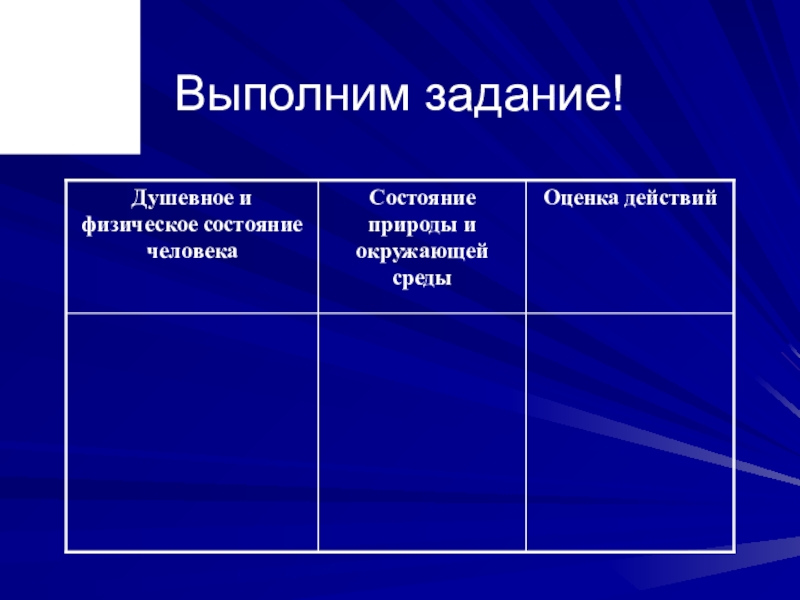 Выполним задание!

| Душевное и физическое состояние человека | Состояние природы и окружающей среды | Оценка действий |
|---|---|---|
| | | |